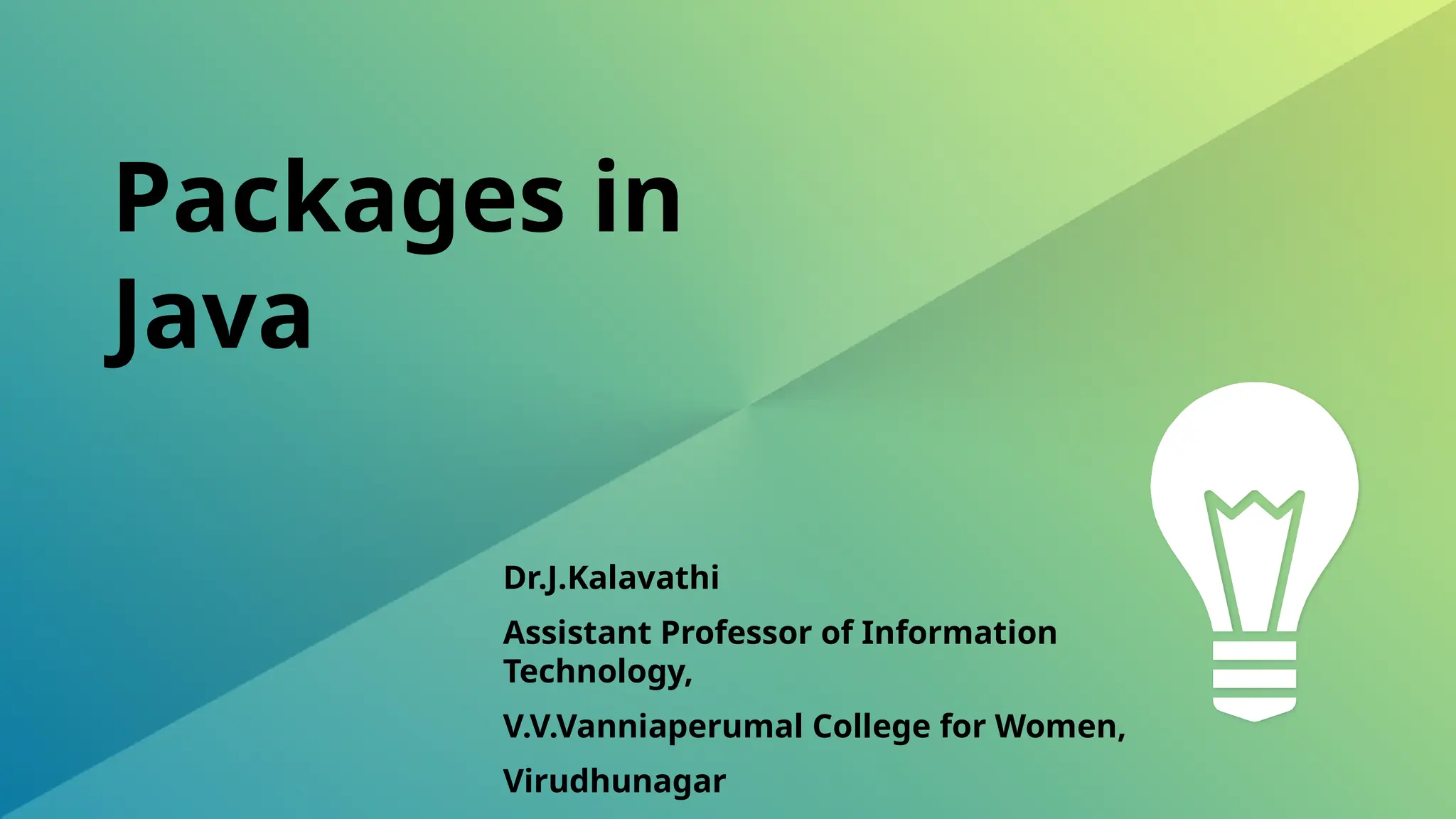 Packages in Java

Dr.J.Kalavathi

Assistant Professor of Information Technology,

V.V.Vanniaperumal College for Women,

Virudhunagar